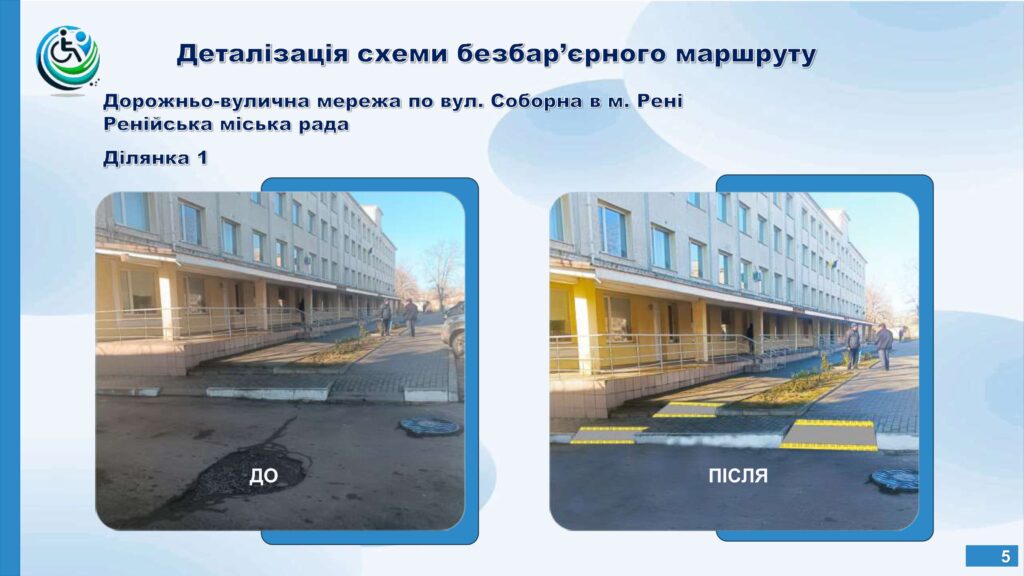 Деталізація схеми безбар'єрного маршруту

Дорожньо-вулична мережа по вул. Соборна в м. Рені
Ренійська міська рада

Ділянка 1

ДО

ПІСЛЯ

5